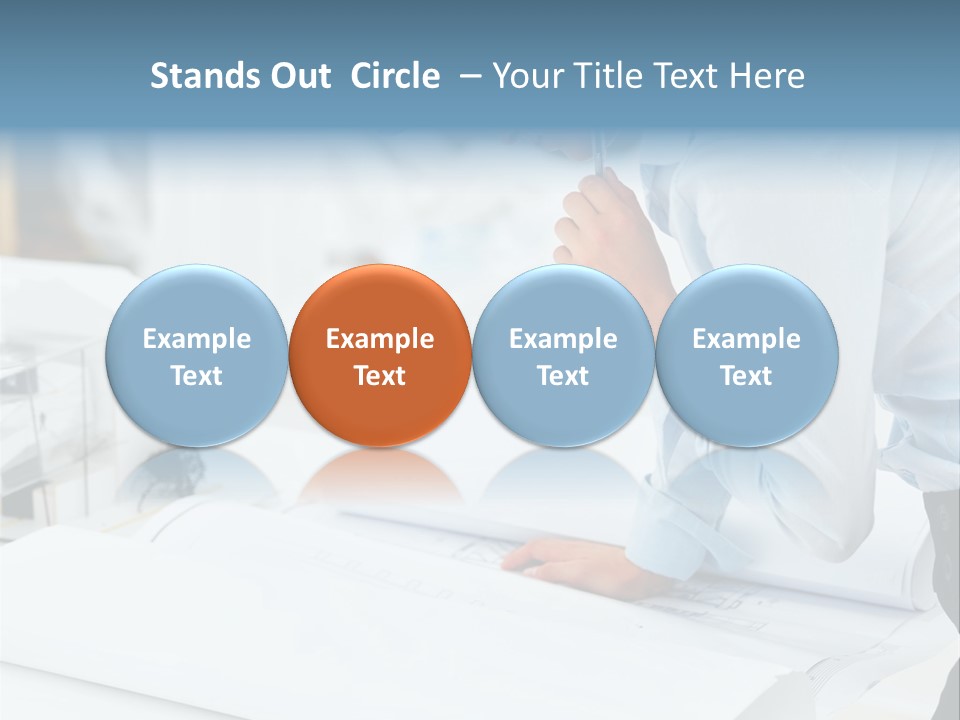 Stands Out Circle – Your Title Text Here

Example Text

Example Text

Example Text

Example Text